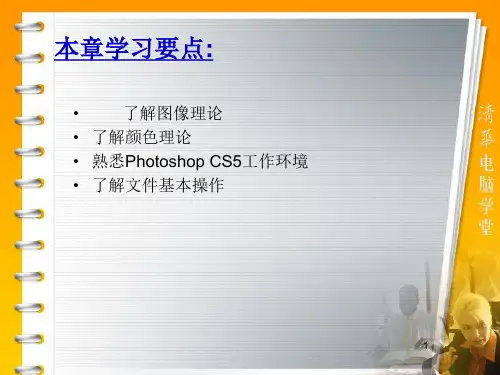 本章学习要点:

• 了解图像理论
• 了解颜色理论
• 熟悉Photoshop CS5工作环境
• 了解文件基本操作

清华电脑学堂